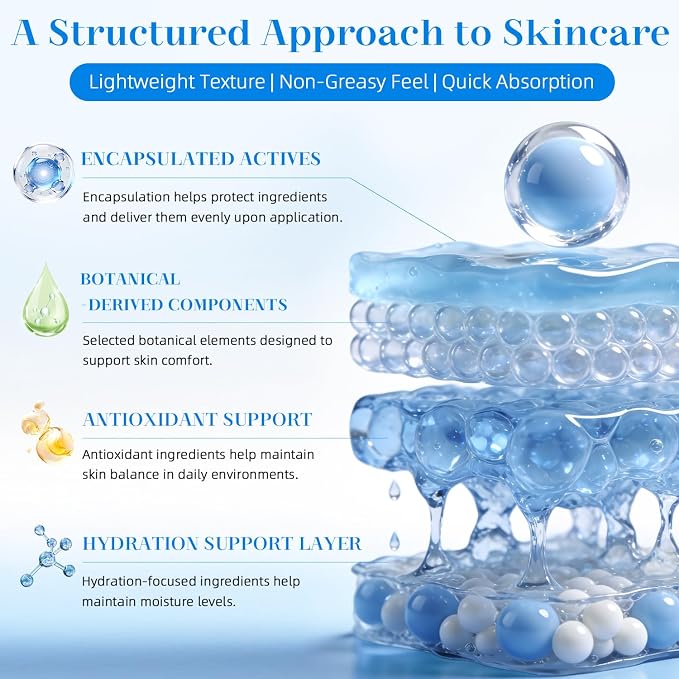 A Structured Approach to Skincare

Lightweight Texture | Non-Greasy Feel | Quick Absorption

ENCAPSULATED ACTIVES

Encapsulation helps protect ingredients and deliver them evenly upon application.

BOTANICAL
-DERIVED COMPONENTS

Selected botanical elements designed to support skin comfort.

ANTIOXIDANT SUPPORT

Antioxidant ingredients help maintain skin balance in daily environments.

HYDRATION SUPPORT LAYER

Hydration-focused ingredients help maintain moisture levels.